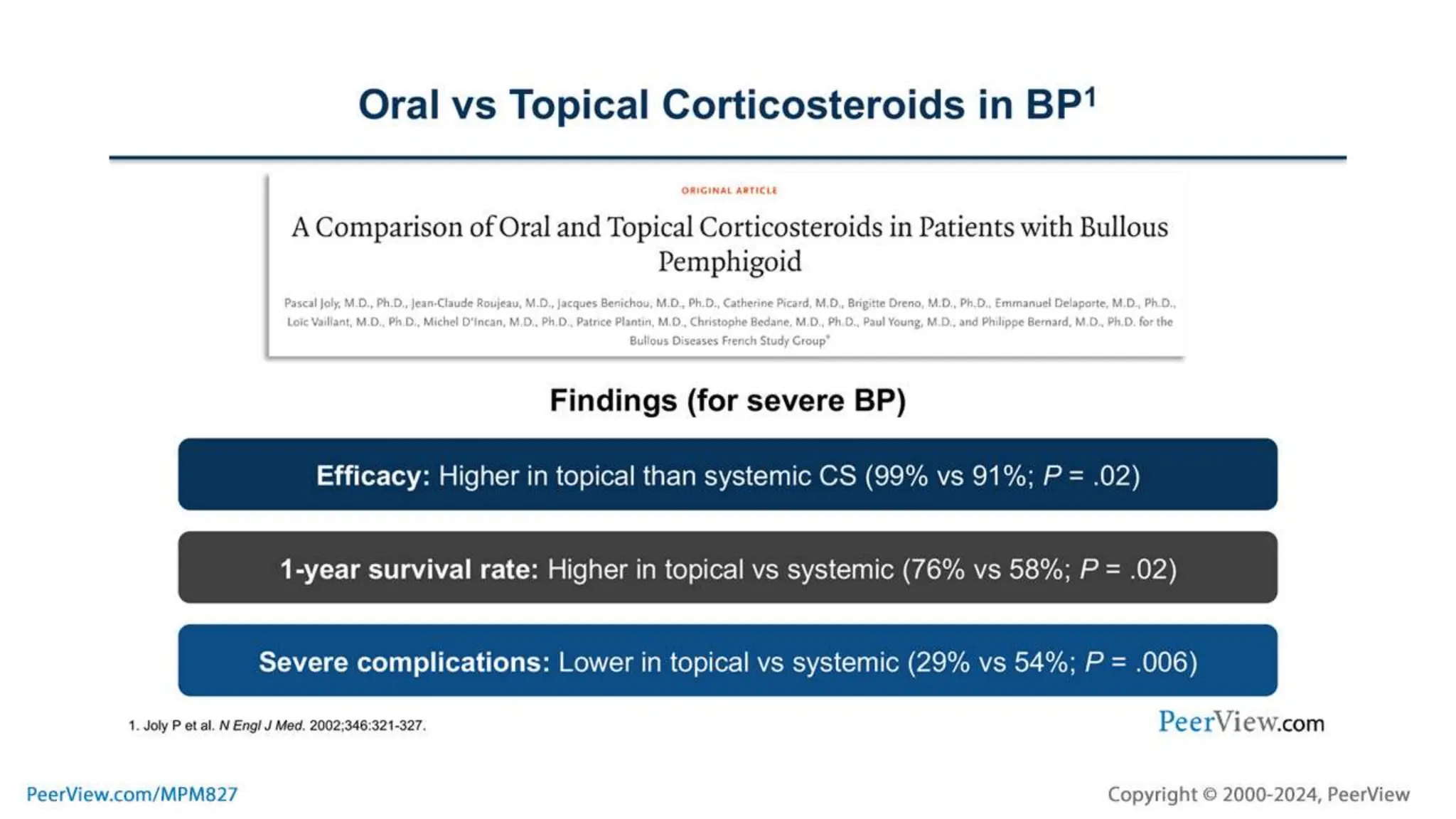 Oral vs Topical Corticosteroids in BP$^1$

ORIGINAL ARTICLE

A Comparison of Oral and Topical Corticosteroids in Patients with Bullous Pemphigoid

Pascal Joly, M.D., Ph.D., Jean-Claude Roujeau, M.D., Jacques Benichou, M.D., Ph.D., Catherine Picard, M.D., Brigitte Dreno, M.D., Ph.D., Emmanuel Delaporte, M.D., Ph.D., Loïc Vaillant, M.D., Ph.D., Michel D'Incan, M.D., Ph.D., Patrice Plantin, M.D., Christophe Bedane, M.D., Ph.D., Paul Young, M.D., and Philippe Bernard, M.D., Ph.D. for the Bullous Diseases French Study Group*

Findings (for severe BP)

Efficacy: Higher in topical than systemic CS (99% vs 91%; P = .02)

1-year survival rate: Higher in topical vs systemic (76% vs 58%; P = .02)

Severe complications: Lower in topical vs systemic (29% vs 54%; P = .006)

1. Joly P et al. N Engl J Med. 2002;346:321-327.

PeerView.com

PeerView.com/MPM827

Copyright © 2000-2024, PeerView